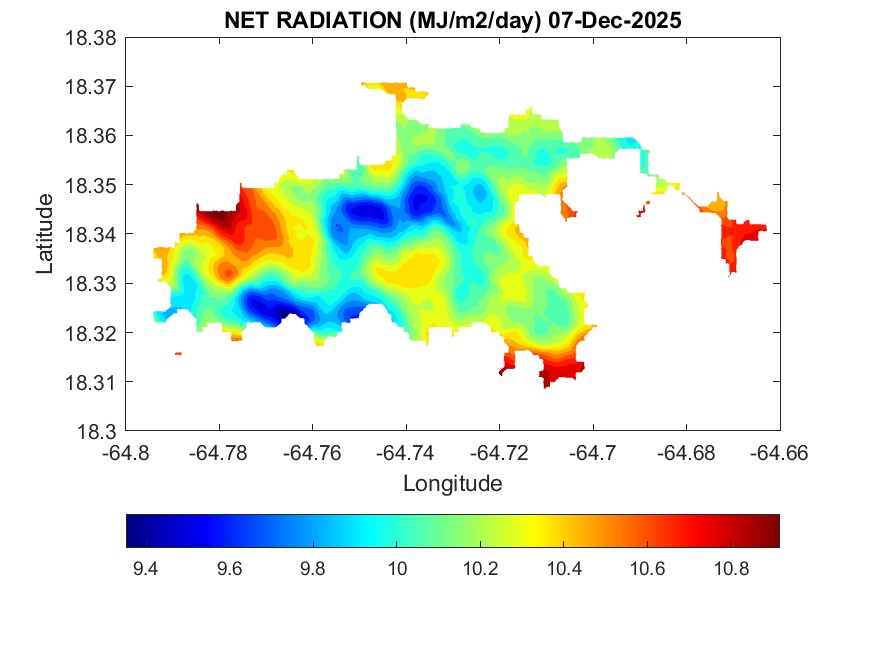 NET RADIATION (MJ/m2/day) 07-Dec-2025

18.38
18.37
18.36
18.35
18.34
18.33
18.32
18.31
18.3

Latitude

-64.8 -64.78 -64.76 -64.74 -64.72 -64.7 -64.68 -64.66

Longitude

9.4 9.6 9.8 10 10.2 10.4 10.6 10.8